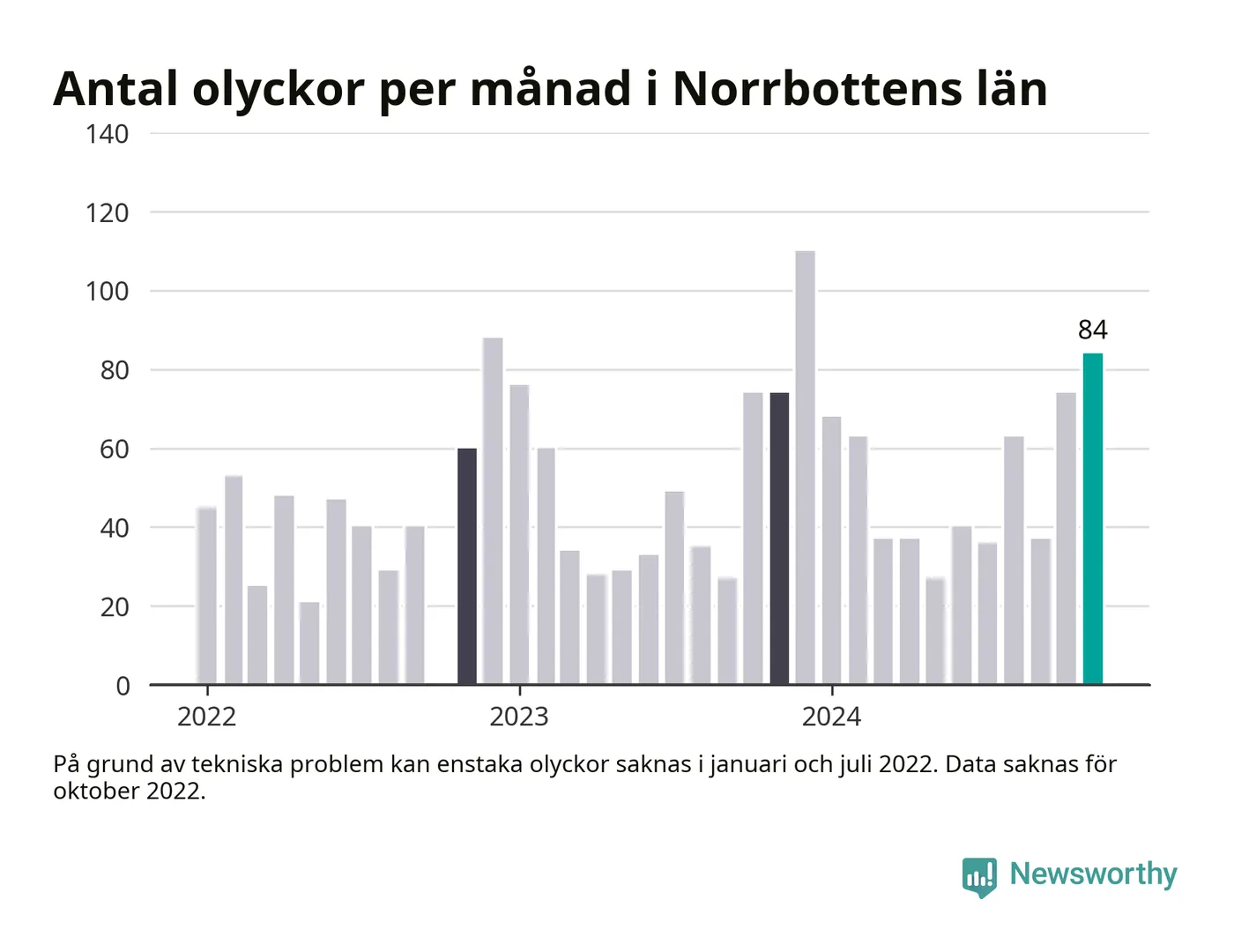 Antal olyckor per månad i Norrbottens län

140
120
100
80
60
40
20
0

84

2022
2023
2024

På grund av tekniska problem kan enstaka olyckor saknas i januari och juli 2022. Data saknas för oktober 2022.

Newsworthy